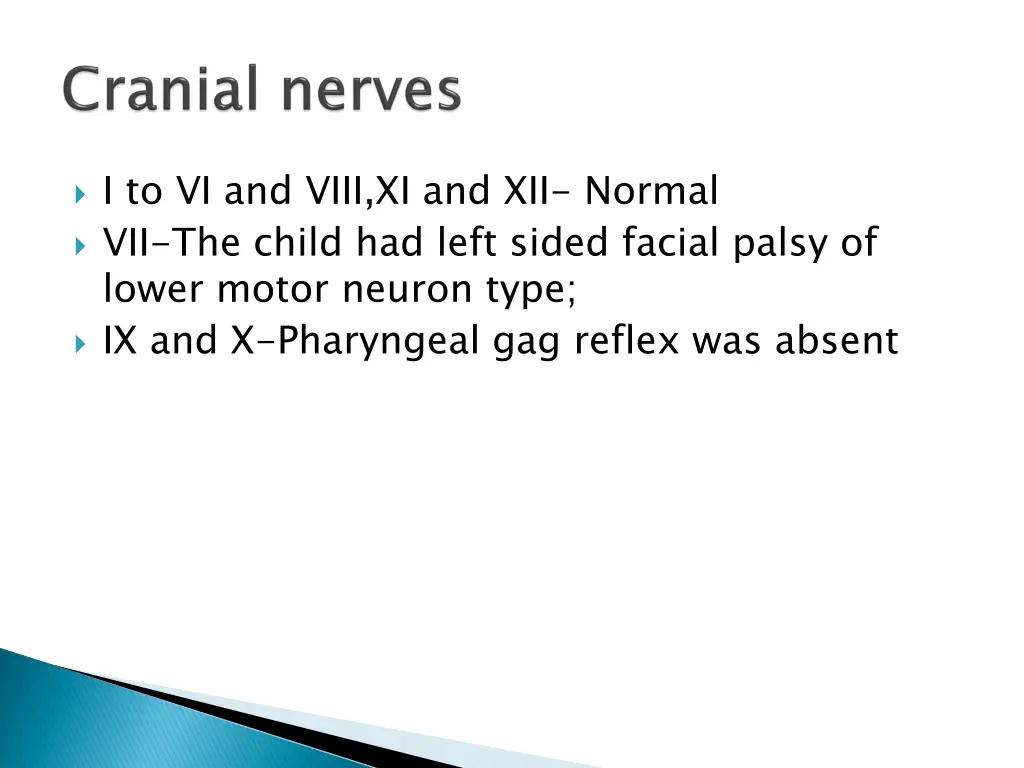 Cranial nerves

I to VI and VIII,XI and XII- Normal
VII-The child had left sided facial palsy of lower motor neuron type;
IX and X-Pharyngeal gag reflex was absent